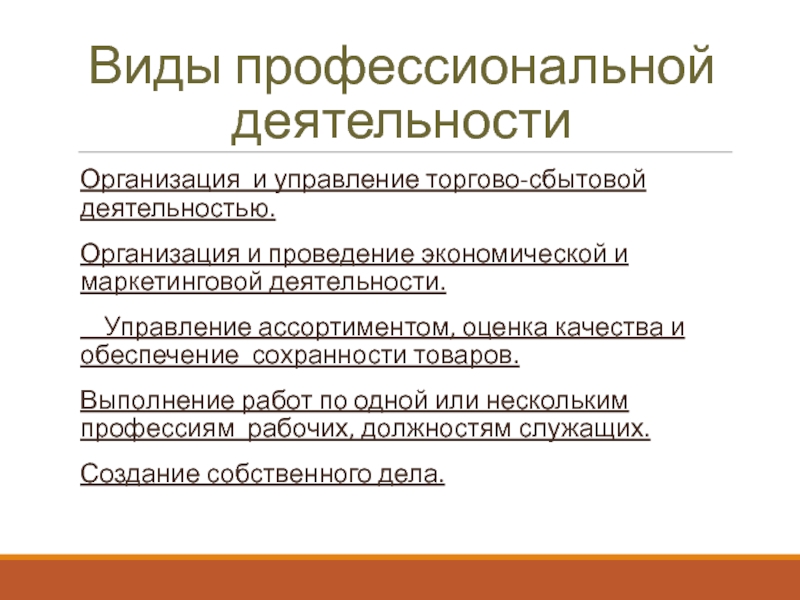 Виды профессиональной деятельности

Организация и управление торгово-сбытовой деятельностью.

Организация и проведение экономической и маркетинговой деятельности.

Управление ассортиментом, оценка качества и обеспечение сохранности товаров.

Выполнение работ по одной или нескольким профессиям рабочих, должностям служащих.

Создание собственного дела.